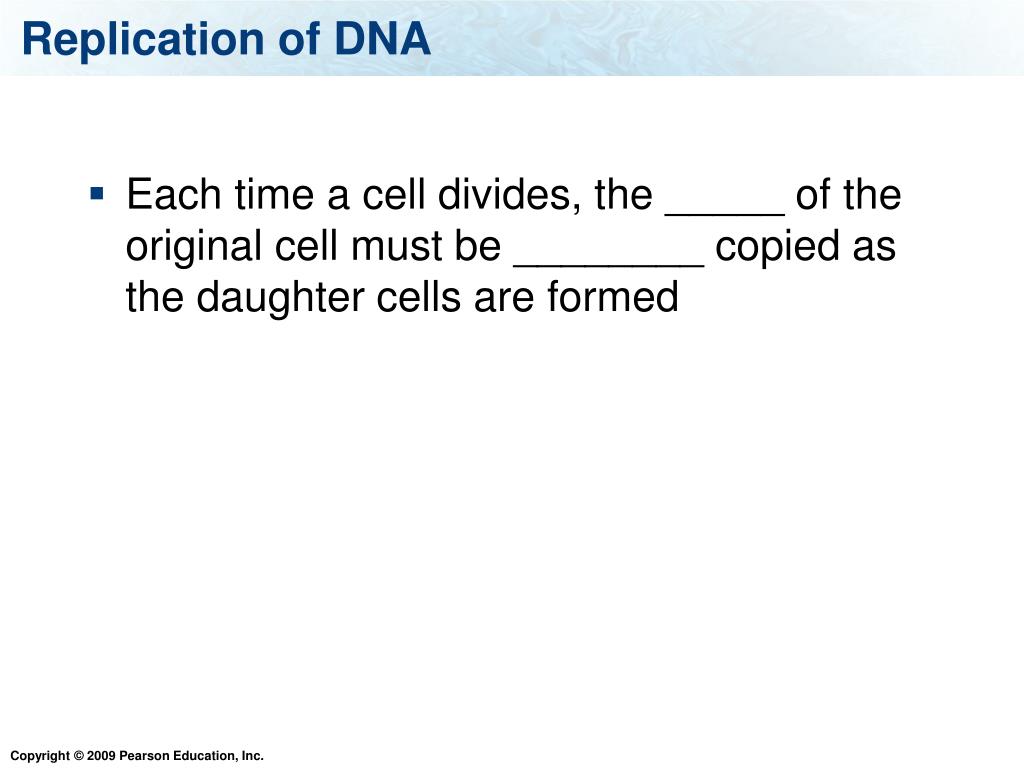 Replication of DNA

▪ Each time a cell divides, the _____ of the original cell must be ________ copied as the daughter cells are formed

Copyright © 2009 Pearson Education, Inc.